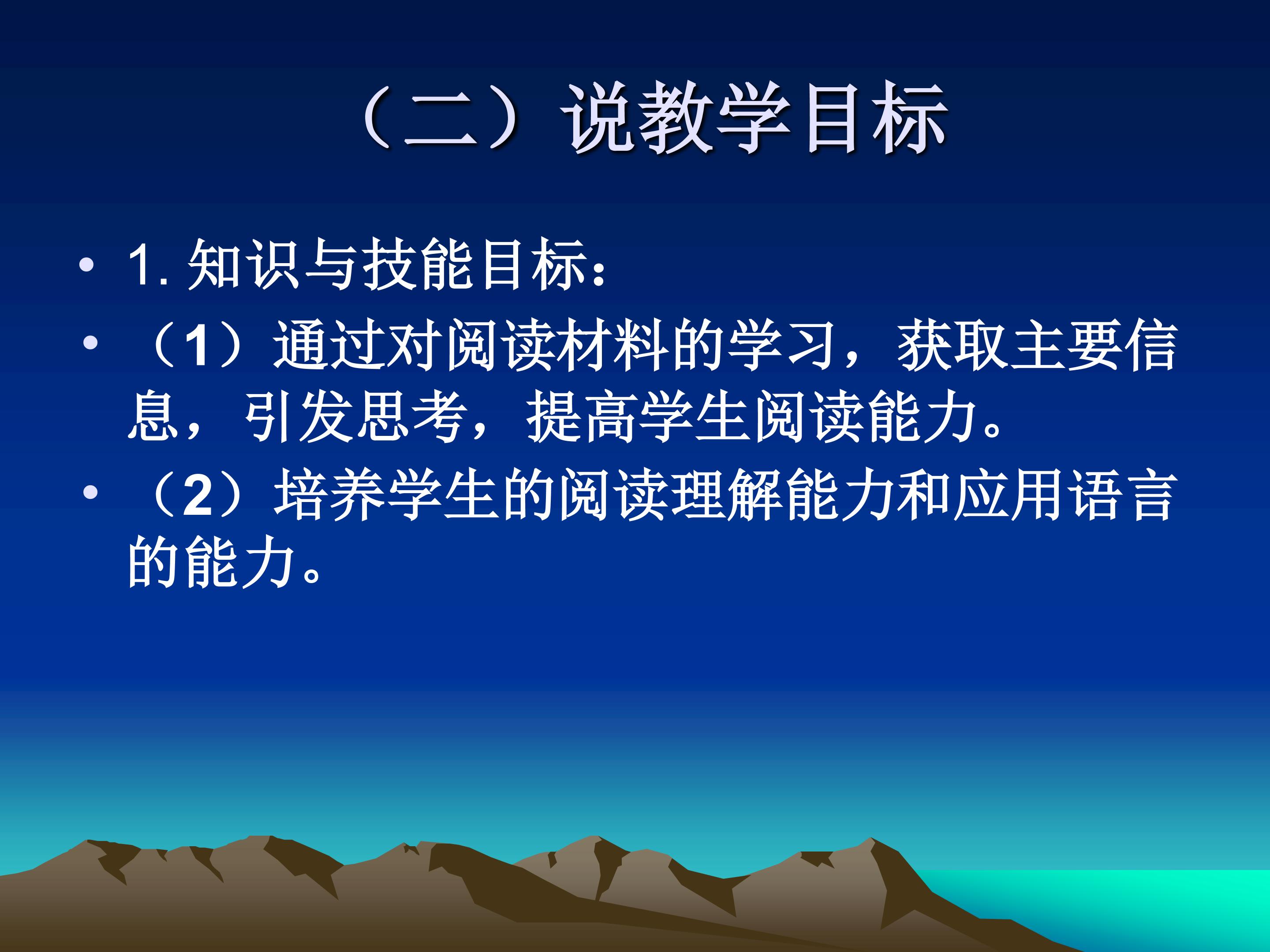 （二）说教学目标

• 1. 知识与技能目标：

• （1）通过对阅读材料的学习，获取主要信息，引发思考，提高学生阅读能力。

• （2）培养学生的阅读理解能力和应用语言的能力。